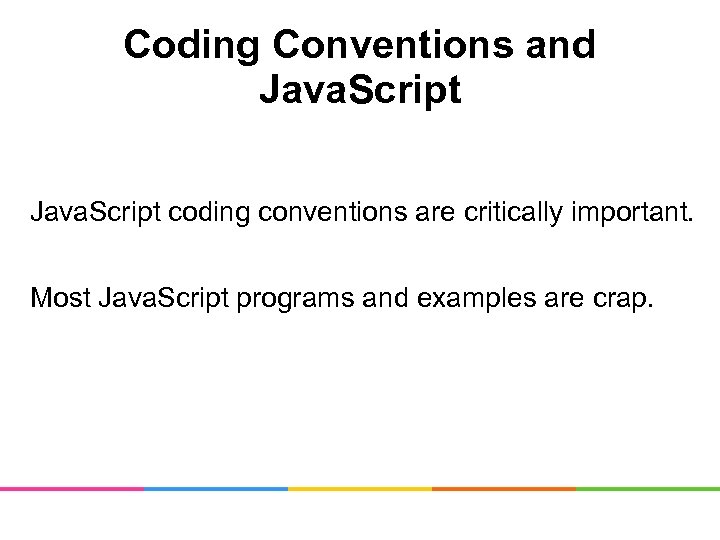 Coding Conventions and JavaScript

JavaScript coding conventions are critically important.

Most JavaScript programs and examples are crap.